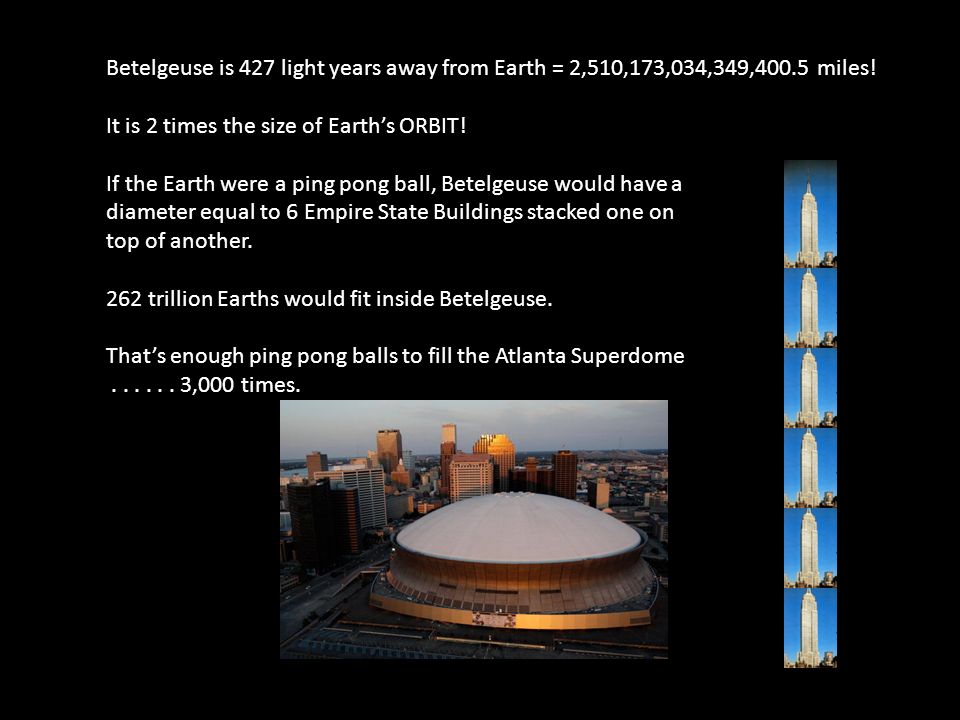 Betelgeuse is 427 light years away from Earth = 2,510,173,034,349,400.5 miles!

It is 2 times the size of Earth's ORBIT!

If the Earth were a ping pong ball, Betelgeuse would have a diameter equal to 6 Empire State Buildings stacked one on top of another.

262 trillion Earths would fit inside Betelgeuse.

That's enough ping pong balls to fill the Atlanta Superdome . . . . . . 3,000 times.